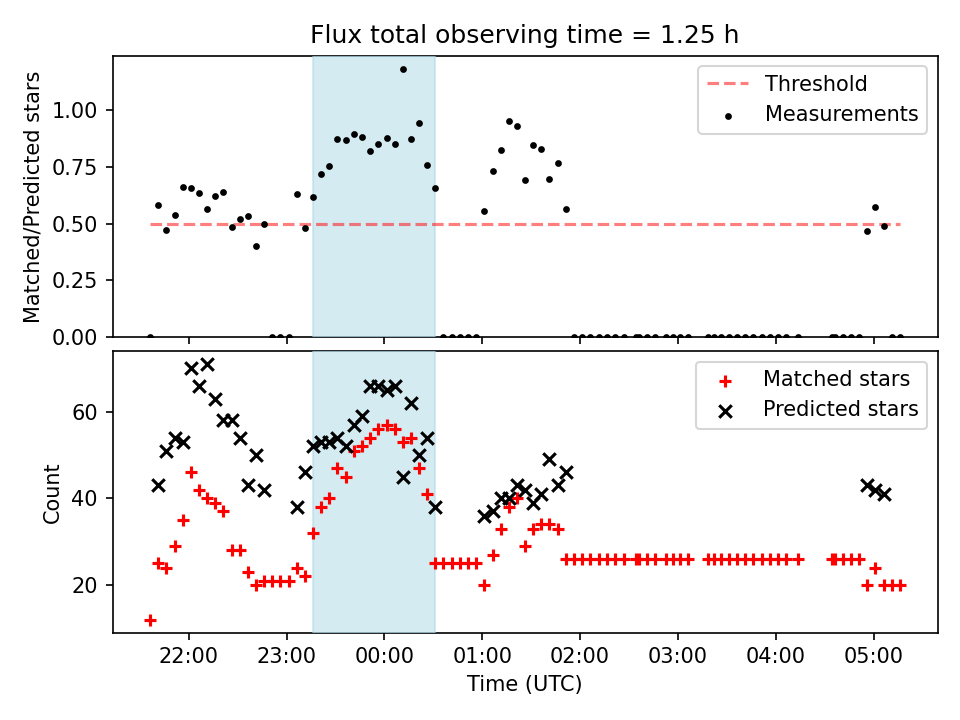 Flux total observing time = 1.25 h

Matched/Predicted stars

1.00
0.75
0.50
0.25
0.00

Threshold
Measurements

Count

60
40
20

Matched stars
Predicted stars

22:00
23:00
00:00
01:00
02:00
03:00
04:00
05:00

Time (UTC)